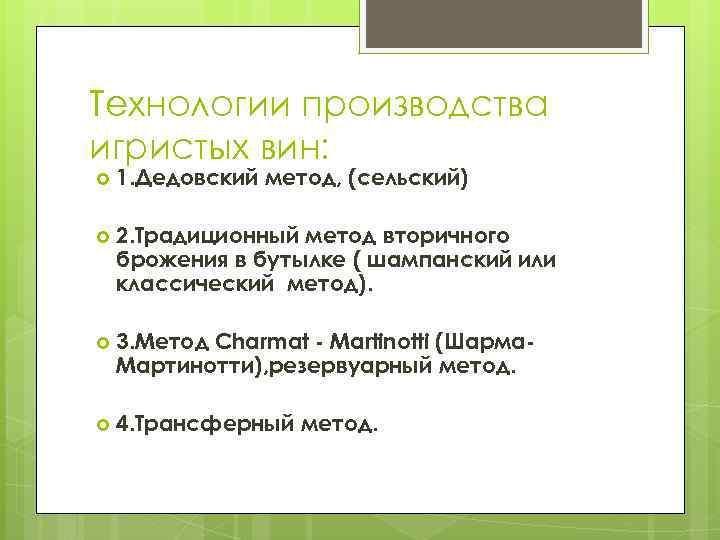 Технологии производства игристых вин:

1.Дедовский метод, (сельский)

2.Традиционный метод вторичного брожения в бутылке ( шампанский или классический  метод).

3.Метод Charmat - Martinotti (Шарма-Мартинотти),резервуарный метод.

4.Трансферный метод.